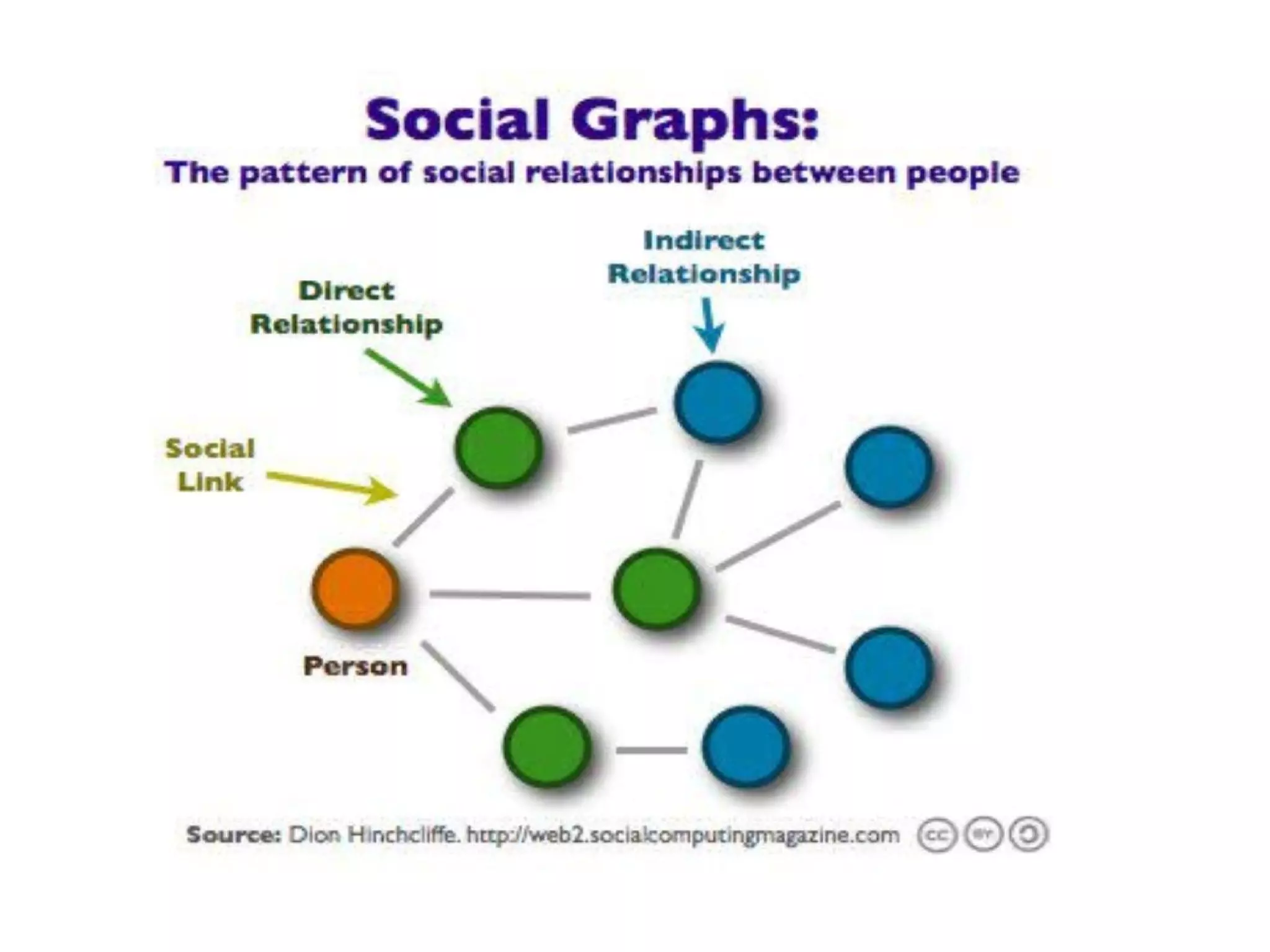 Social Graphs:
The pattern of social relationships between people

Indirect Relationship

Direct Relationship

Social Link

Person

Source: Dion Hinchcliffe. http://web2.socialcomputingmagazine.com cc BY